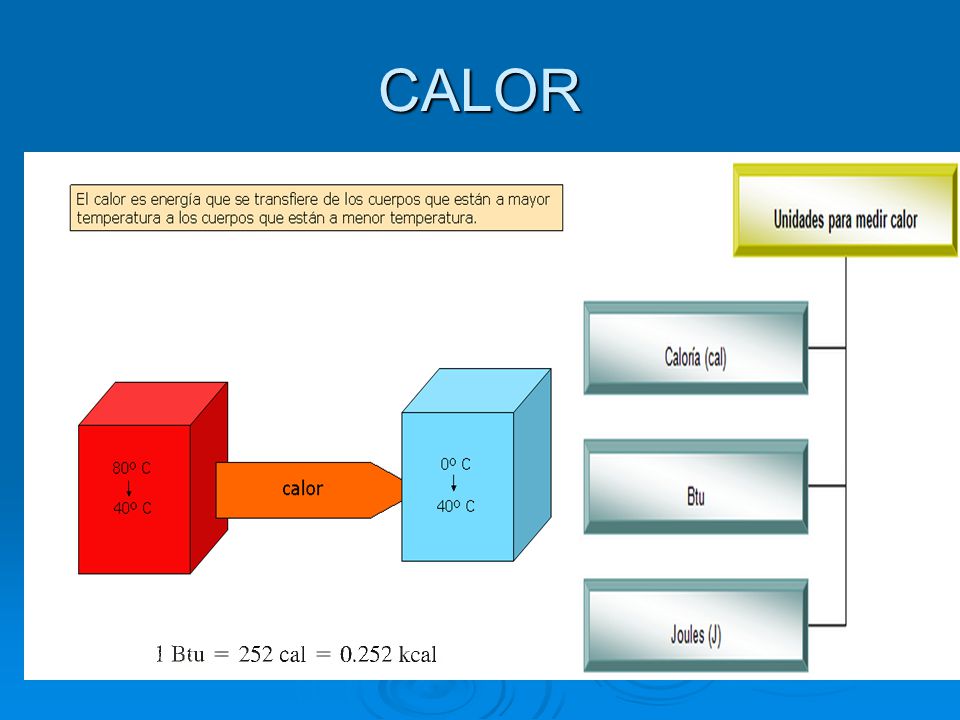 CALOR

El calor es energía que se transfiere de los cuerpos que están a mayor temperatura a los cuerpos que están a menor temperatura.

80º C
↓
40º C

calor

0º C
↓
40º C

1 Btu = 252 cal = 0.252 kcal

Unidades para medir calor

Caloría (cal)

Btu

Joules (J)